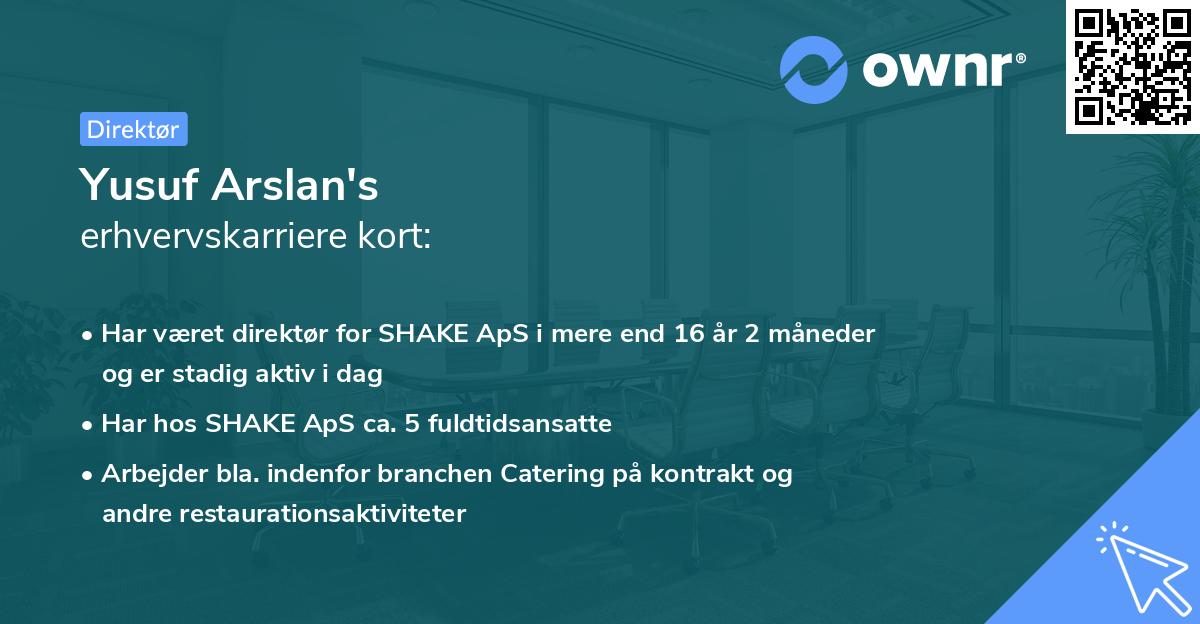 ownr®

Direktør

Yusuf Arslan's
erhvervskarriere kort:

• Har været direktør for SHAKE ApS i mere end 16 år 2 måneder og er stadig aktiv i dag
• Har hos SHAKE ApS ca. 5 fuldtidsansatte
• Arbejder bla. indenfor branchen Catering på kontrakt og andre restaurationsaktiviteter